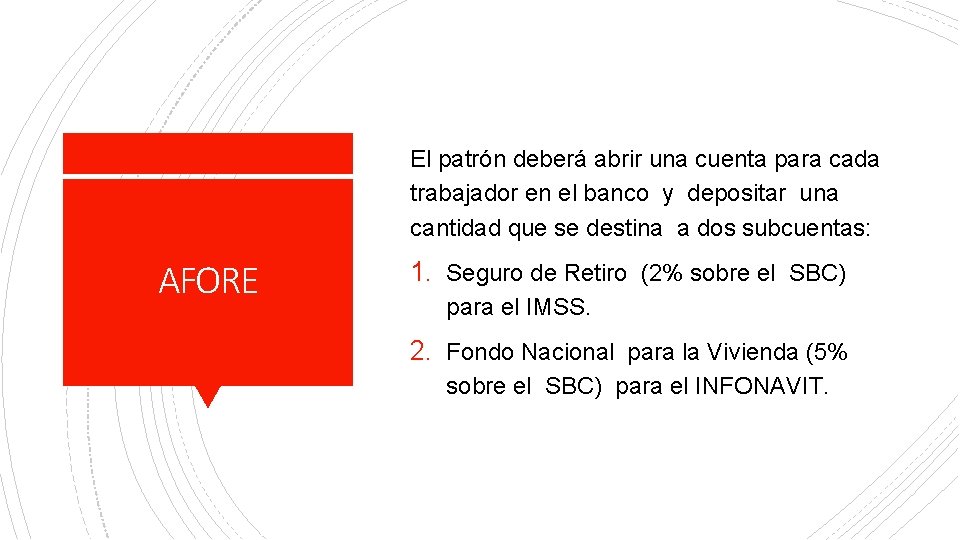 AFORE

El patrón deberá abrir una cuenta para cada trabajador en el banco y depositar una cantidad que se destina a dos subcuentas:

1. Seguro de Retiro (2% sobre el SBC) para el IMSS.

2. Fondo Nacional para la Vivienda (5% sobre el SBC) para el INFONAVIT.